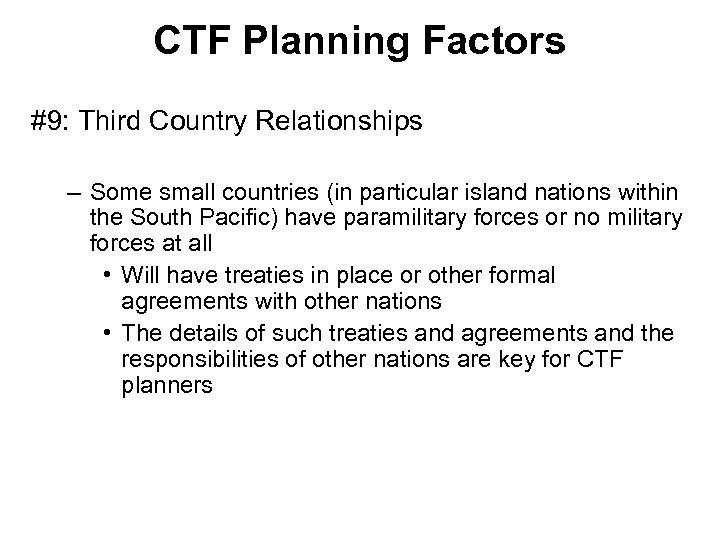 CTF Planning Factors

#9: Third Country Relationships

– Some small countries (in particular island nations within the South Pacific) have paramilitary forces or no military forces at all

• Will have treaties in place or other formal agreements with other nations

• The details of such treaties and agreements and the responsibilities of other nations are key for CTF planners